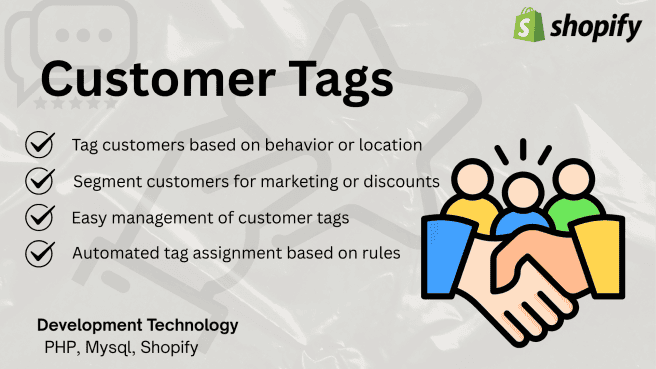 shopify

Customer Tags

Tag customers based on behavior or location

Segment customers for marketing or discounts

Easy management of customer tags

Automated tag assignment based on rules

Development Technology
PHP, Mysql, Shopify